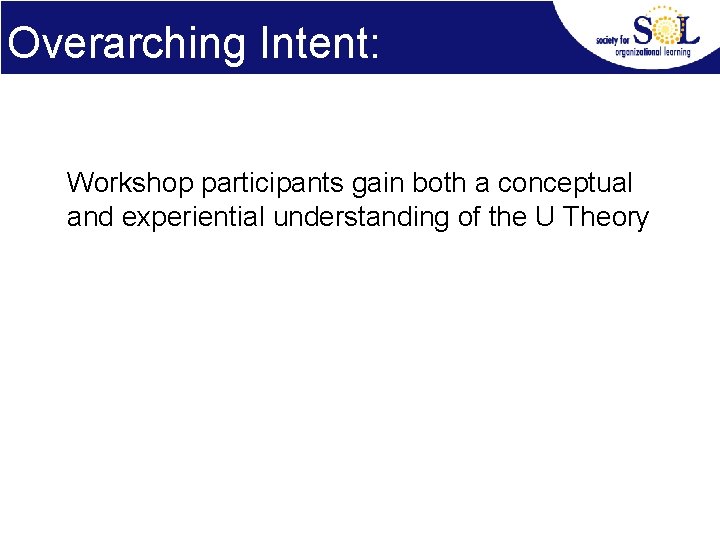 Overarching Intent:

society for SOL organizational learning

Workshop participants gain both a conceptual and experiential understanding of the U Theory